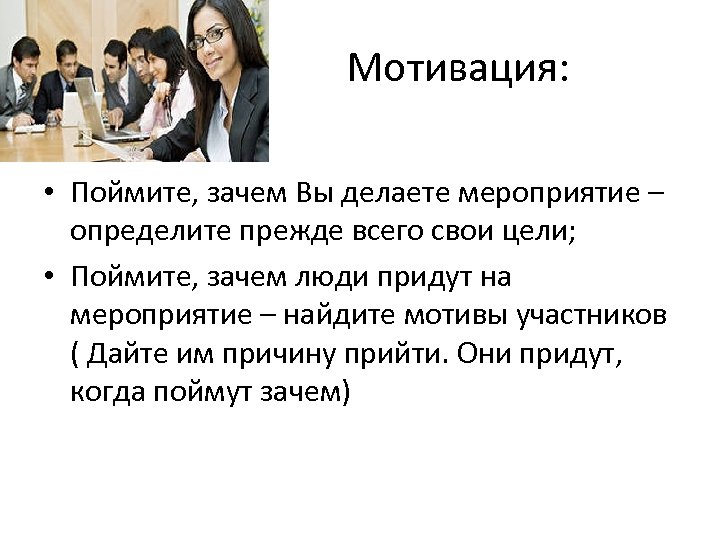 Мотивация:

• Поймите, зачем Вы делаете мероприятие – определите прежде всего свои цели;

• Поймите, зачем люди придут на мероприятие – найдите мотивы участников ( Дайте им причину прийти. Они придут, когда поймут зачем)